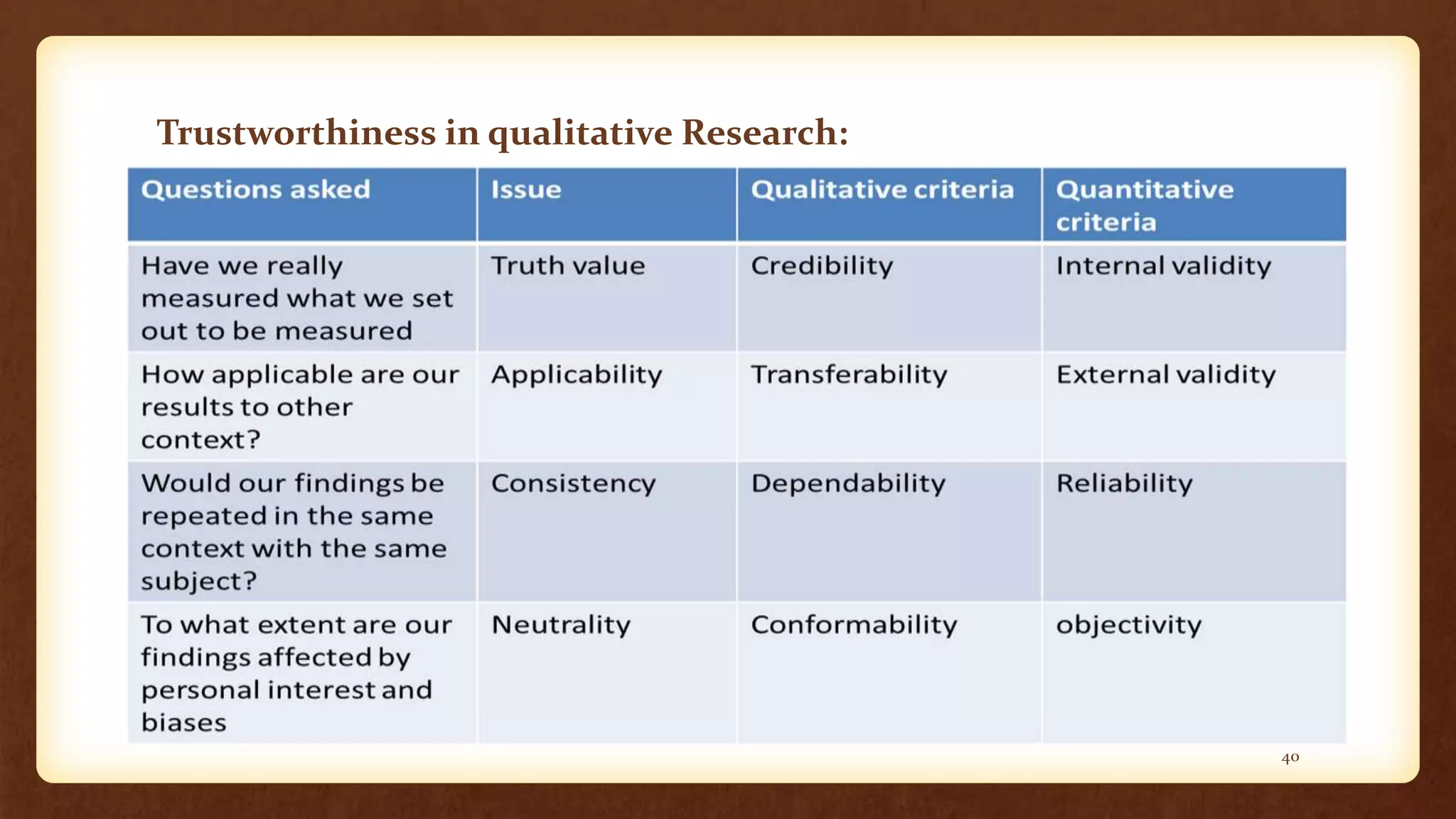 Trustworthiness in qualitative Research:

| Questions asked | Issue | Qualitative criteria | Quantitative criteria |
|---|---|---|---|
| Have we really measured what we set out to be measured | Truth value | Credibility | Internal validity |
| How applicable are our results to other context? | Applicability | Transferability | External validity |
| Would our findings be repeated in the same context with the same subject? | Consistency | Dependability | Reliability |
| To what extent are our findings affected by personal interest and biases | Neutrality | Conformability | objectivity |

40